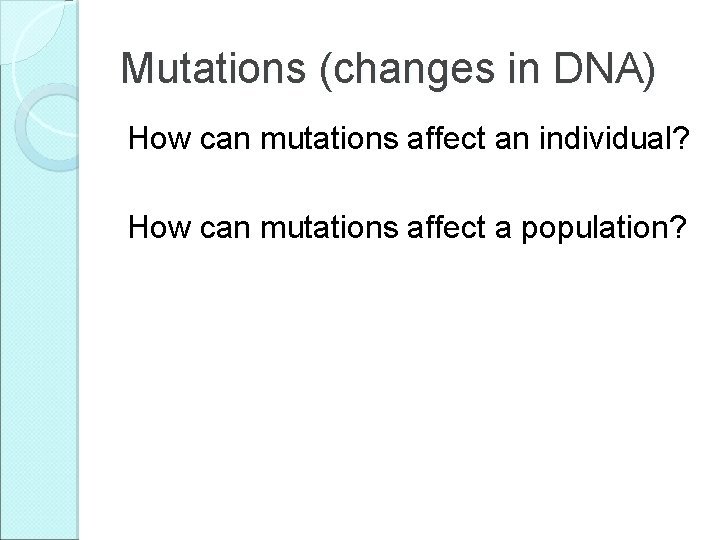 Mutations (changes in DNA)

How can mutations affect an individual?

How can mutations affect a population?